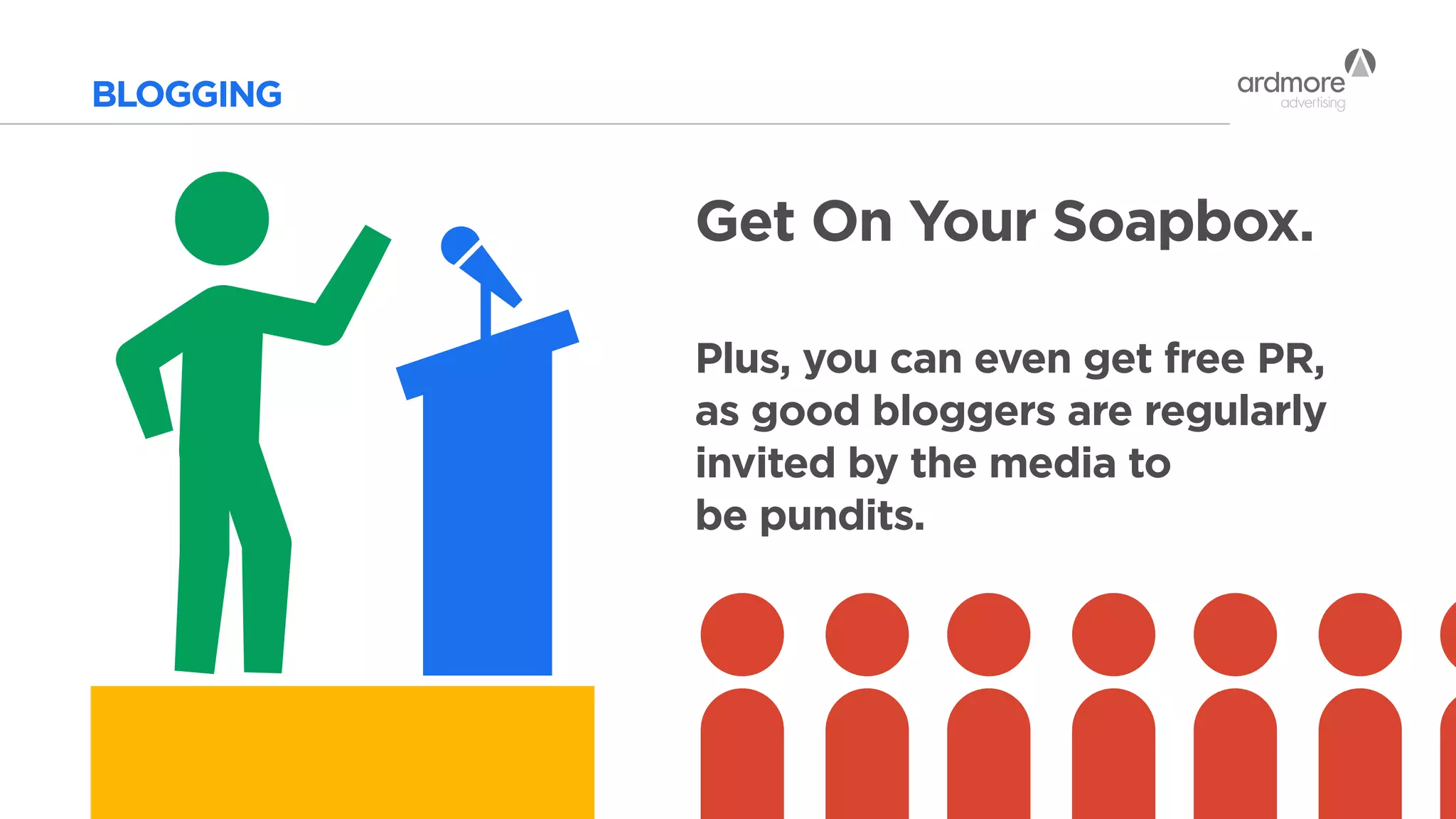 BLOGGING

ardmore advertising

Get On Your Soapbox.

Plus, you can even get free PR, as good bloggers are regularly invited by the media to be pundits.